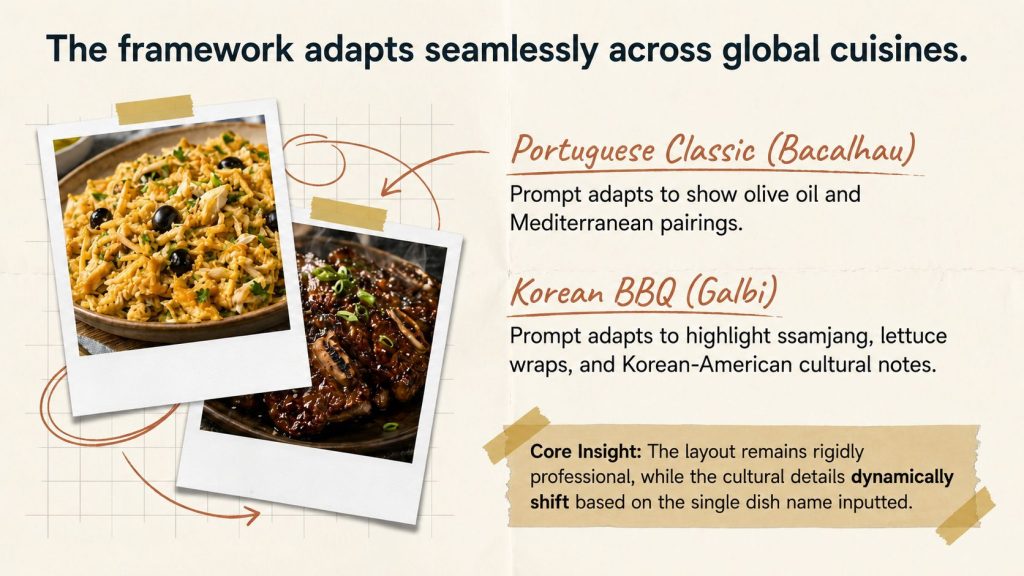 The framework adapts seamlessly across global cuisines.

Portuguese Classic (Bacalhau)

Prompt adapts to show olive oil and Mediterranean pairings.

Korean BBQ (Galbi)

Prompt adapts to highlight ssamjang, lettuce wraps, and Korean-American cultural notes.

Core Insight: The layout remains rigidly professional, while the cultural details dynamically shift based on the single dish name inputted.